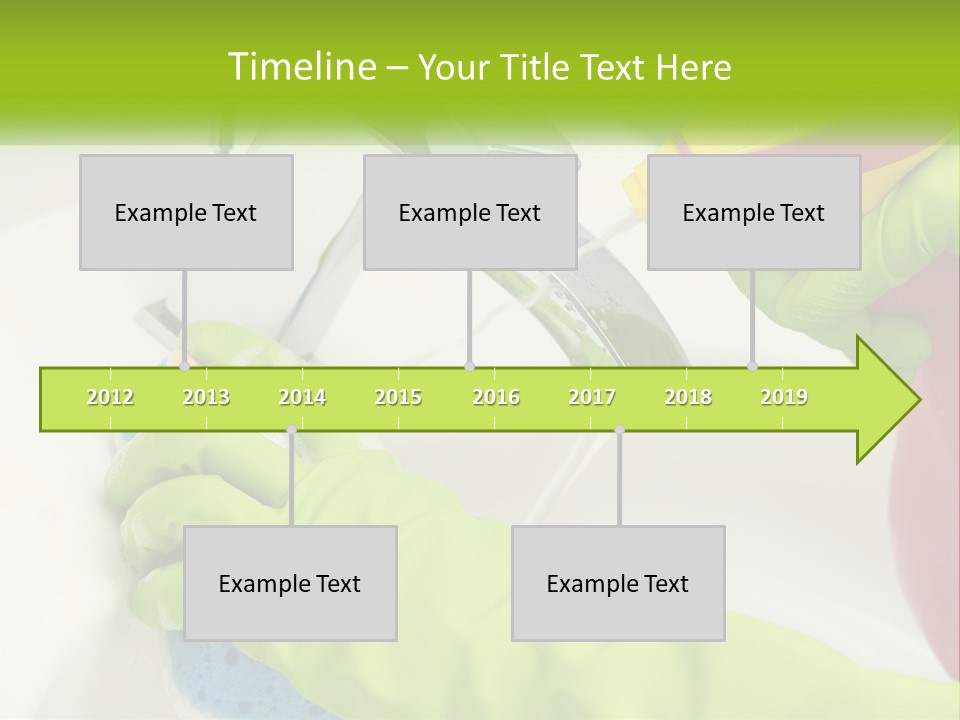 Timeline – Your Title Text Here

Example Text

Example Text

Example Text

2012 2013 2014 2015 2016 2017 2018 2019

Example Text

Example Text